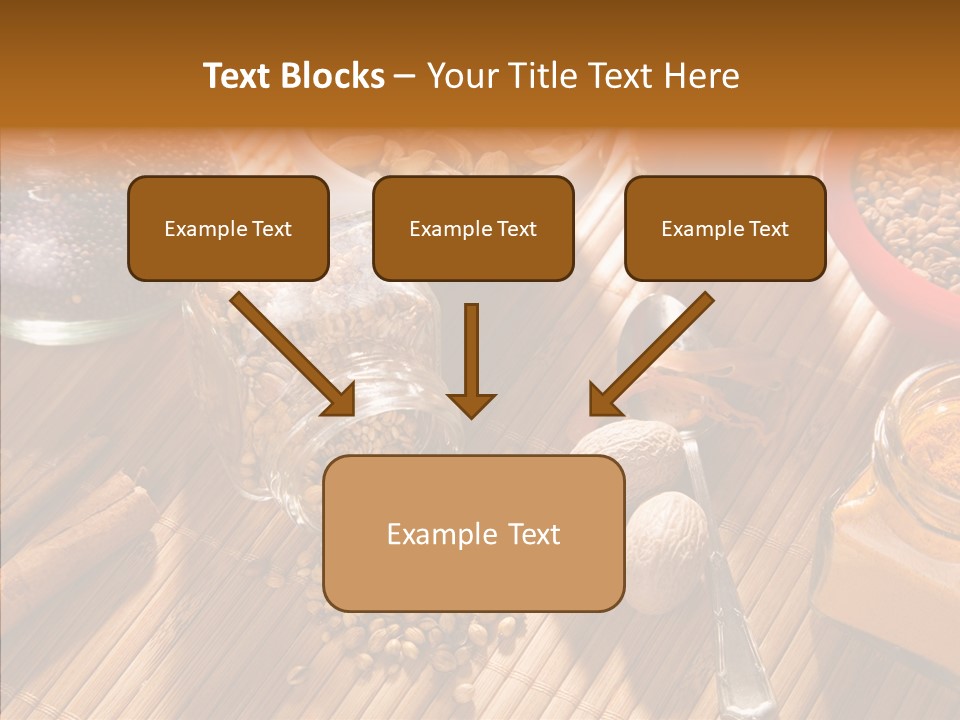 Text Blocks – Your Title Text Here

Example Text

Example Text

Example Text

Example Text